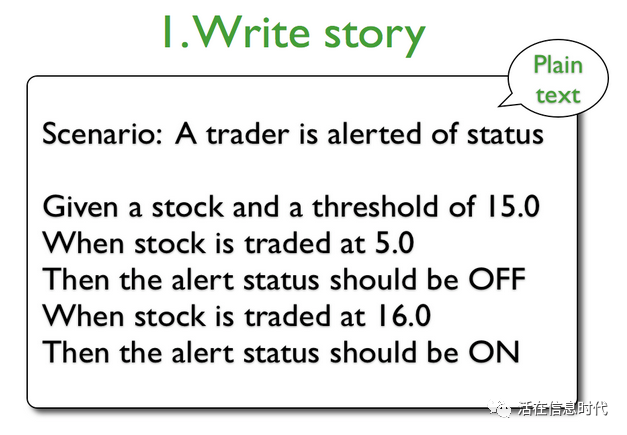 1. Write story

Plain text

Scenario: A trader is alerted of status

Given a stock and a threshold of 15.0
When stock is traded at 5.0
Then the alert status should be OFF
When stock is traded at 16.0
Then the alert status should be ON

活在信息时代